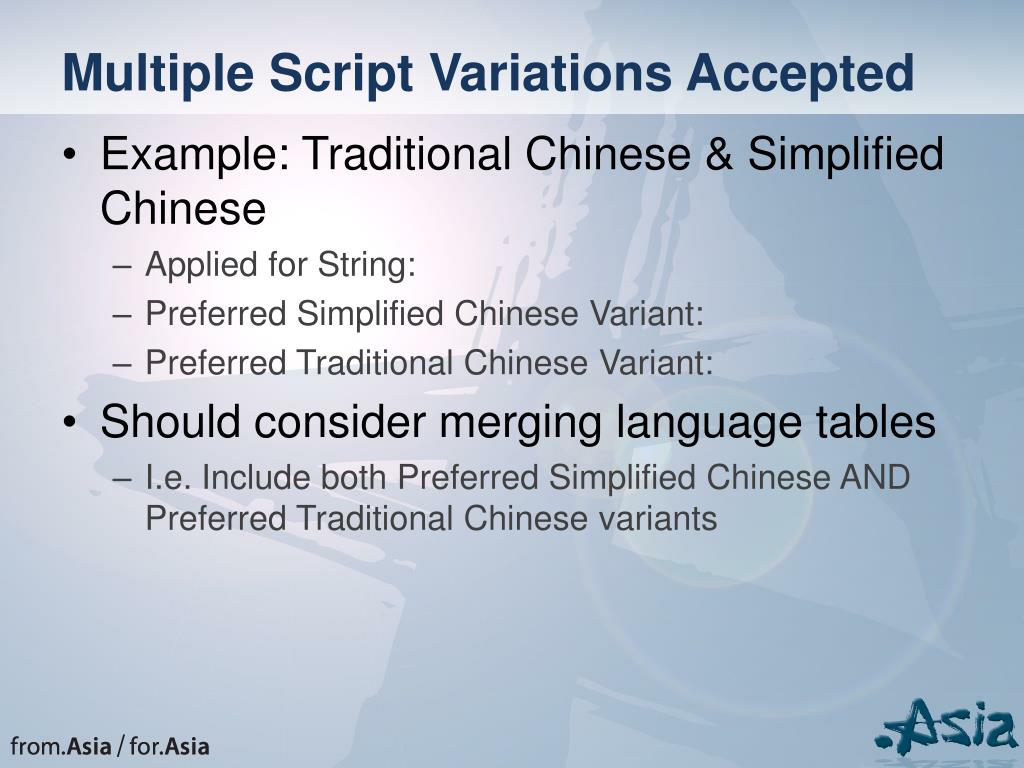 Multiple Script Variations Accepted

• Example: Traditional Chinese & Simplified Chinese
– Applied for String:
– Preferred Simplified Chinese Variant:
– Preferred Traditional Chinese Variant:

• Should consider merging language tables
– I.e. Include both Preferred Simplified Chinese AND Preferred Traditional Chinese variants

from.Asia / for.Asia

.Asia